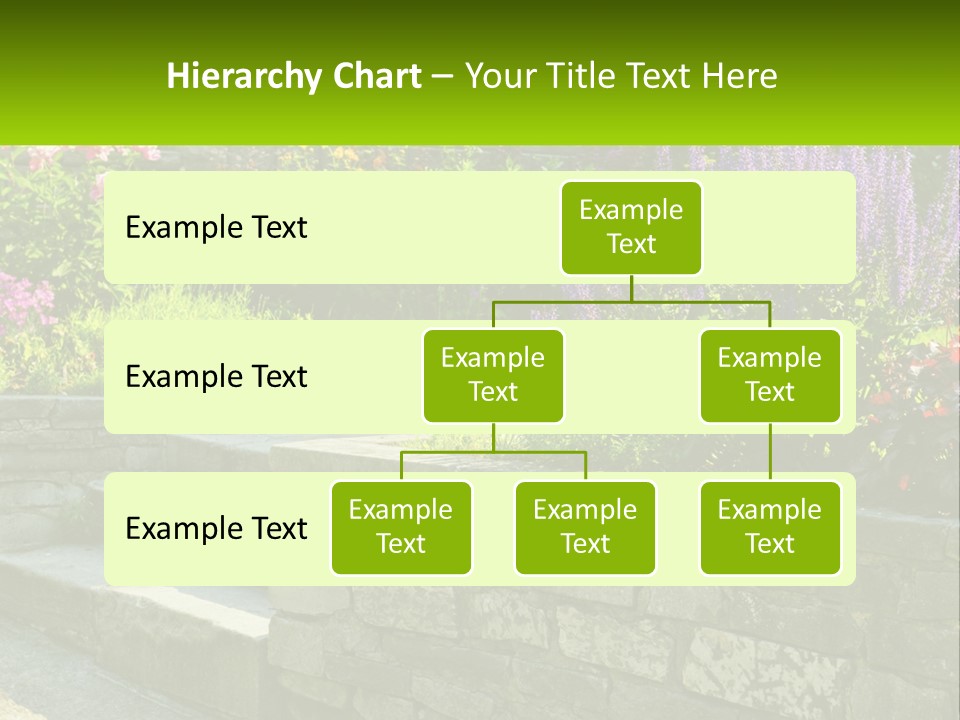 Hierarchy Chart – Your Title Text Here

Example Text

Example Text

Example Text

Example Text

Example Text

Example Text

Example Text

Example Text

Example Text